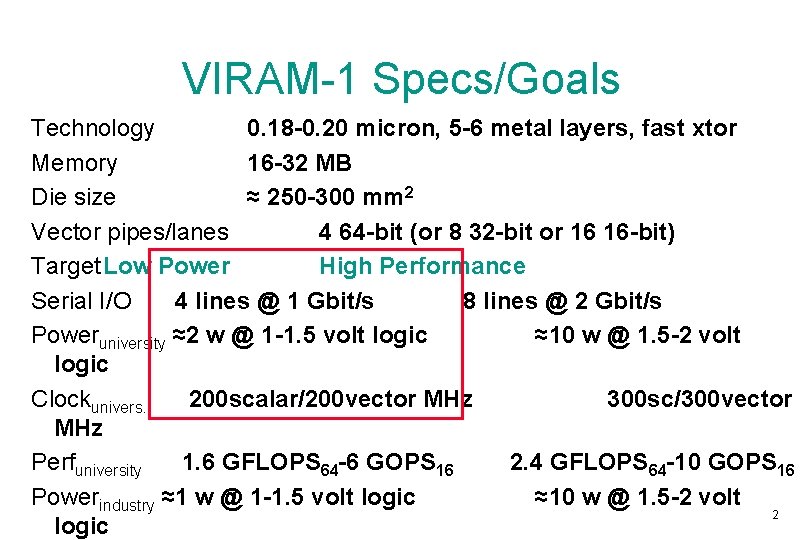 VIRAM-1 Specs/Goals

Technology 0.18-0.20 micron, 5-6 metal layers, fast xtor

Memory 16-32 MB

Die size ≈ 250-300 mm$^2$

Vector pipes/lanes 4 64-bit (or 8 32-bit or 16 16-bit)

Target Low Power High Performance

Serial I/O 4 lines @ 1 Gbit/s 8 lines @ 2 Gbit/s

Power$_{university}$ ≈2 w @ 1-1.5 volt logic ≈10 w @ 1.5-2 volt logic

Clock$_{univers.}$ 200scalar/200vector MHz 300sc/300vector MHz

Perf$_{university}$ 1.6 GFLOPS$_{64}$-6 GOPS$_{16}$ 2.4 GFLOPS$_{64}$-10 GOPS$_{16}$

Power$_{industry}$ ≈1 w @ 1-1.5 volt logic ≈10 w @ 1.5-2 volt logic

2